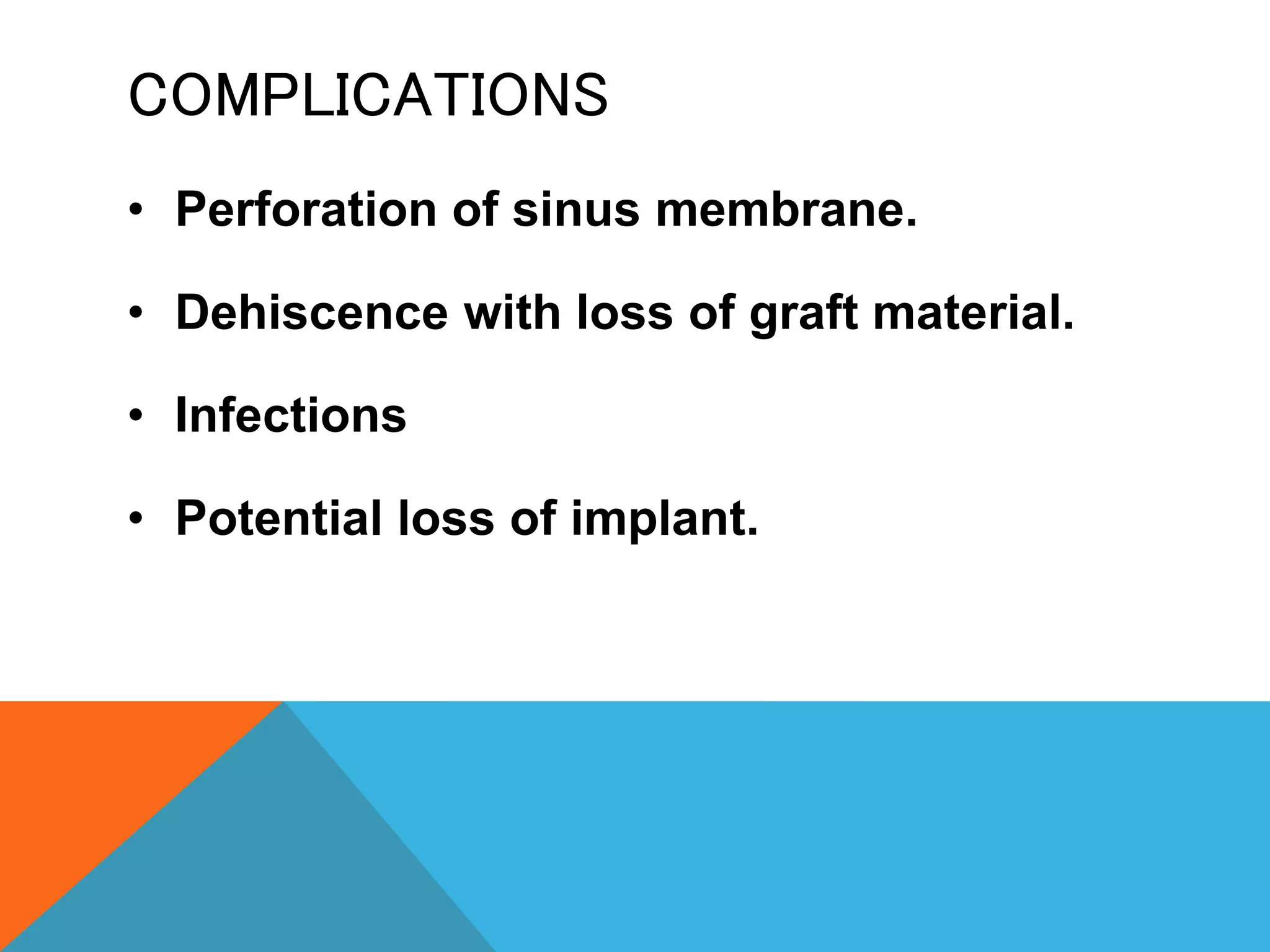 COMPLICATIONS

• Perforation of sinus membrane.

• Dehiscence with loss of graft material.

• Infections

• Potential loss of implant.